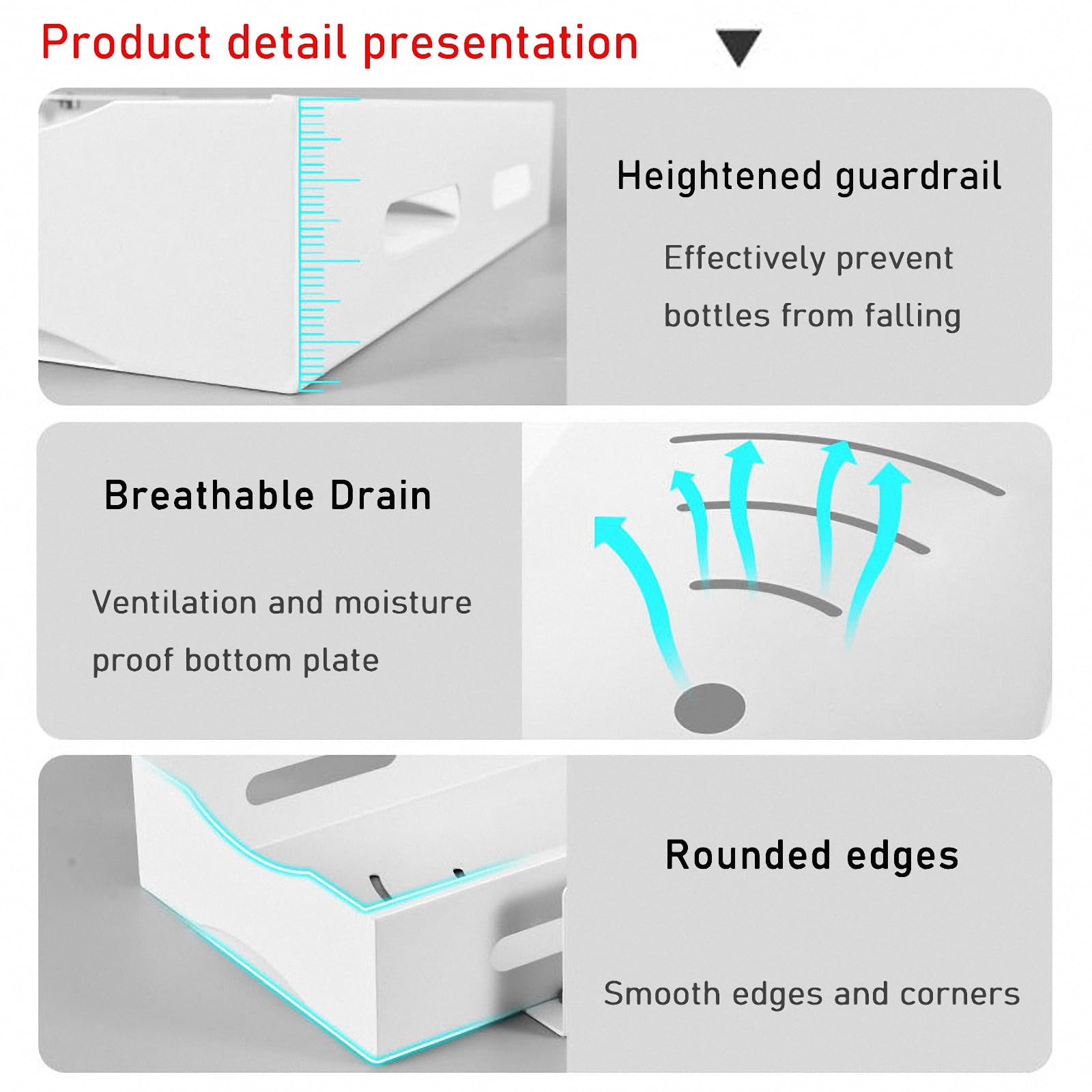 Product detail presentation

Heightened guardrail

Effectively prevent bottles from falling

Breathable Drain

Ventilation and moisture proof bottom plate

Rounded edges

Smooth edges and corners